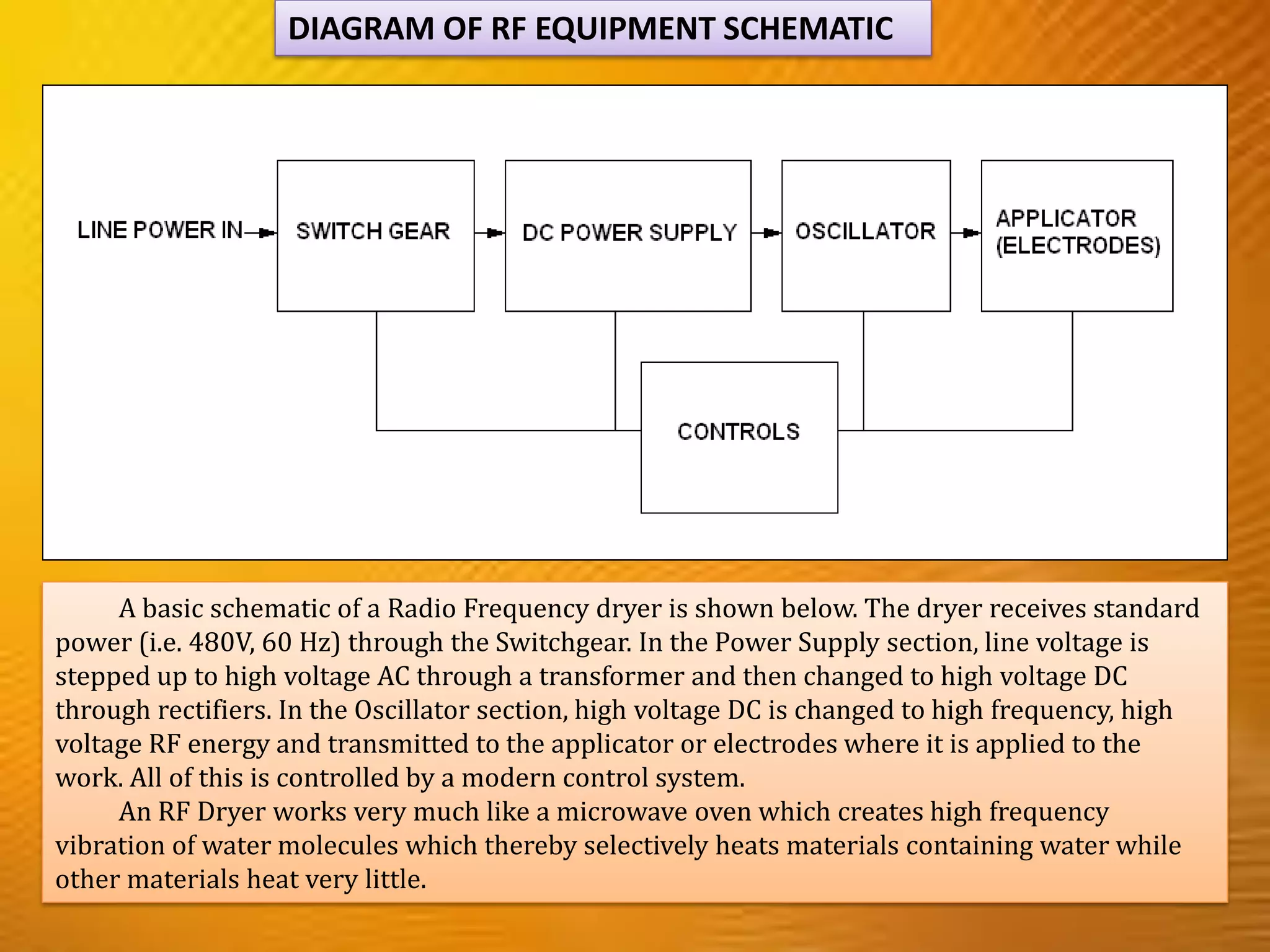 DIAGRAM OF RF EQUIPMENT SCHEMATIC

LINE POWER IN

SWITCH GEAR

DC POWER SUPPLY

OSCILLATOR

APPLICATOR (ELECTRODES)

CONTROLS

A basic schematic of a Radio Frequency dryer is shown below. The dryer receives standard power (i.e. 480V, 60 Hz) through the Switchgear. In the Power Supply section, line voltage is stepped up to high voltage AC through a transformer and then changed to high voltage DC through rectifiers. In the Oscillator section, high voltage DC is changed to high frequency, high voltage RF energy and transmitted to the applicator or electrodes where it is applied to the work. All of this is controlled by a modern control system.

An RF Dryer works very much like a microwave oven which creates high frequency vibration of water molecules which thereby selectively heats materials containing water while other materials heat very little.